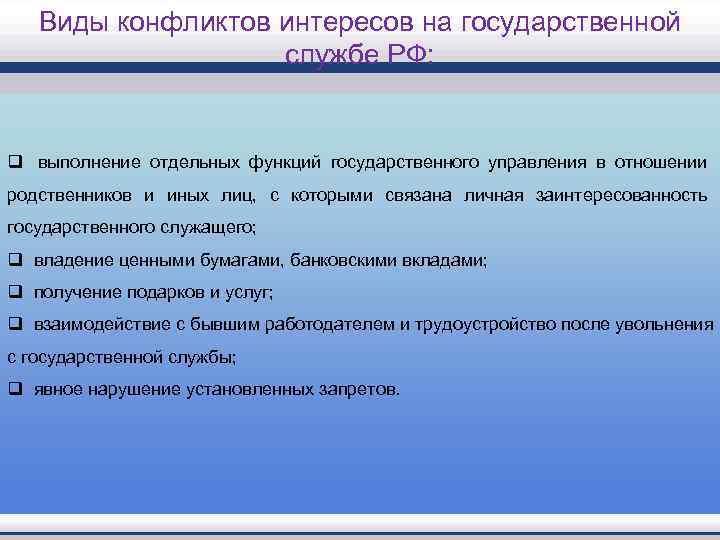 Виды конфликтов интересов на государственной службе РФ:

❑ выполнение отдельных функций государственного управления в отношении родственников и иных лиц, с которыми связана личная заинтересованность государственного служащего;

❑ владение ценными бумагами, банковскими вкладами;

❑ получение подарков и услуг;

❑ взаимодействие с бывшим работодателем и трудоустройство после увольнения с государственной службы;

❑ явное нарушение установленных запретов.